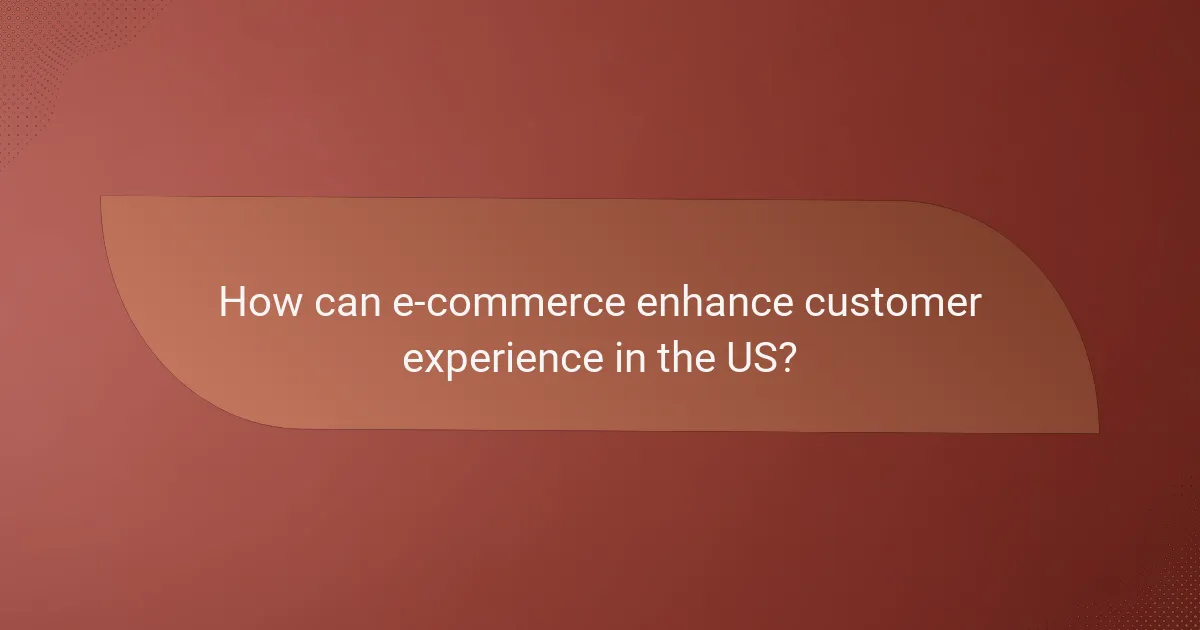 How can e-commerce enhance customer experience in the US?